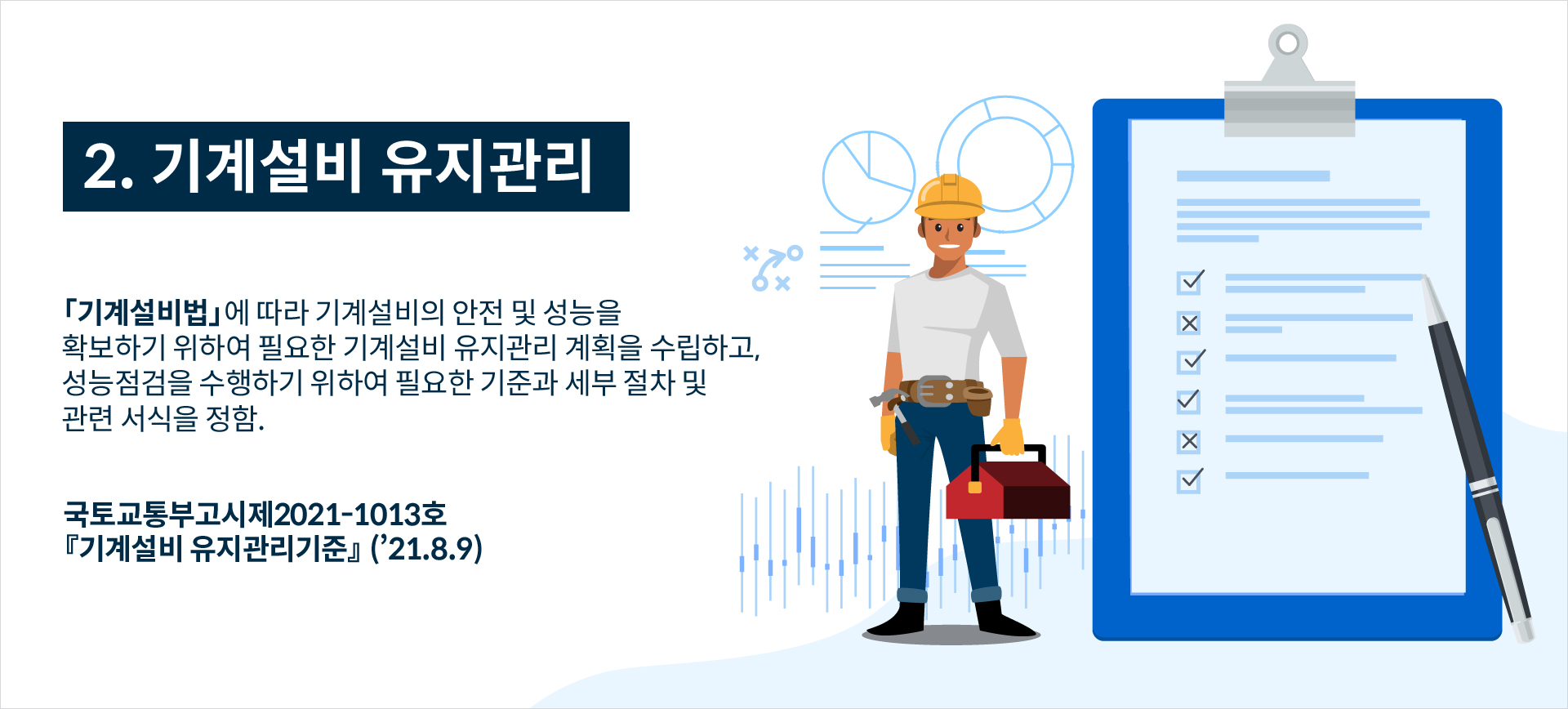 2. 기계설비 유지관리

「기계설비법」에 따라 기계설비의 안전 및 성능을 확보하기 위하여 필요한 기계설비 유지관리 계획을 수립하고, 성능점검을 수행하기 위하여 필요한 기준과 세부 절차 및 관련 서식을 정함.

국토교통부고시제2021-1013호
『기계설비 유지관리기준』 ('21.8.9)